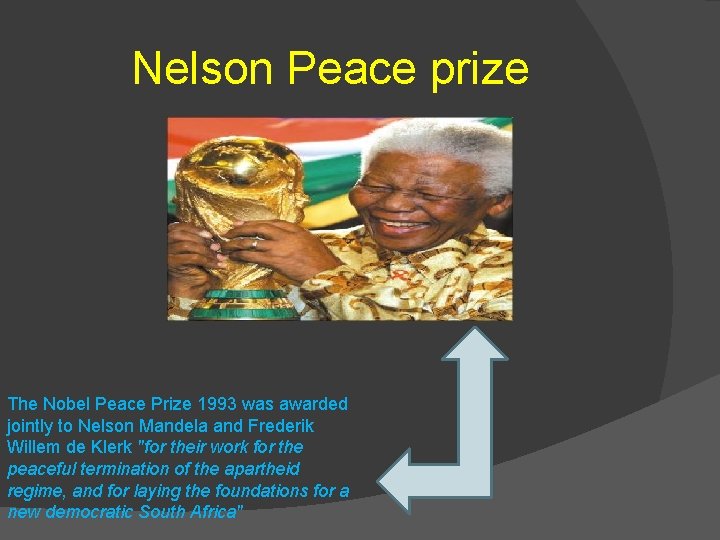 Nelson Peace prize

The Nobel Peace Prize 1993 was awarded jointly to Nelson Mandela and Frederik Willem de Klerk "for their work for the peaceful termination of the apartheid regime, and for laying the foundations for a new democratic South Africa"